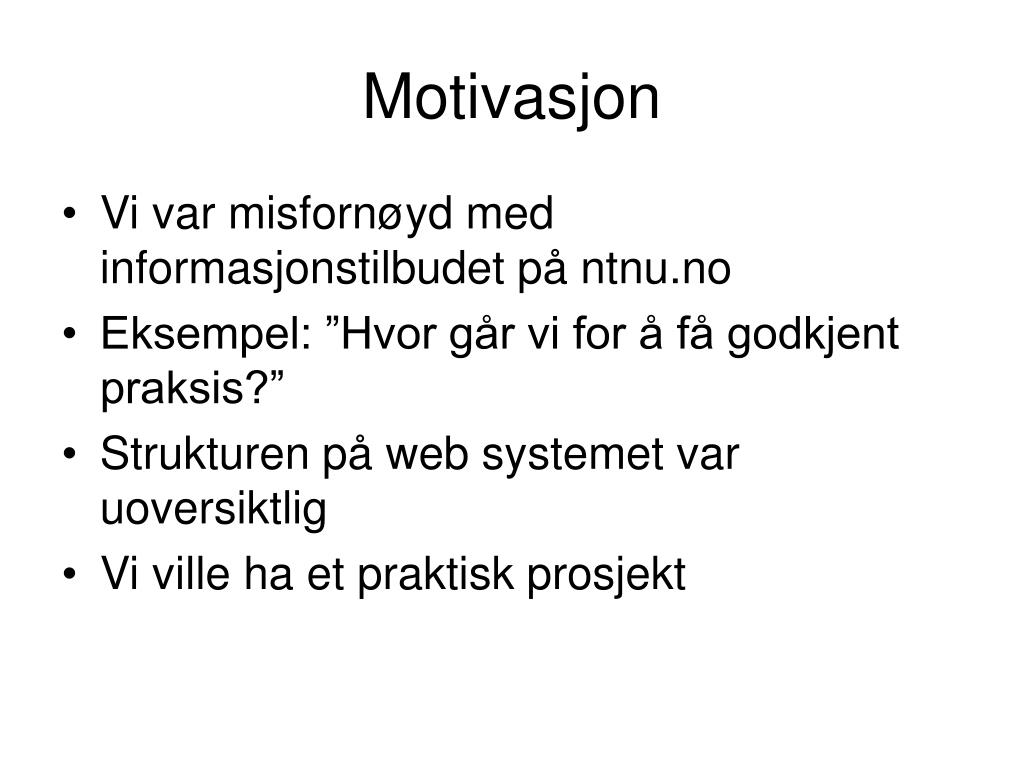 Motivasjon

• Vi var misfornøyd med informasjonstilbudet på ntnu.no
• Eksempel: ”Hvor går vi for å få godkjent praksis?”
• Strukturen på web systemet var uoversiktlig
• Vi ville ha et praktisk prosjekt